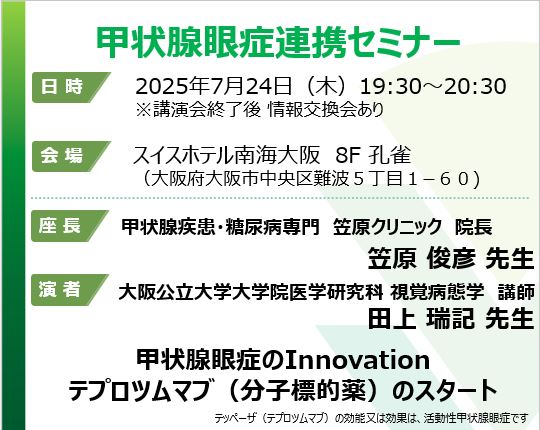 甲状腺眼症連携セミナー

日時　2025年7月24日（木）19:30～20:30
※講演会終了後 情報交換会あり

会場　スイスホテル南海大阪　8F 孔雀
（大阪府大阪市中央区難波５丁目１－６０）

座長　甲状腺疾患・糖尿病専門　笠原クリニック　院長
笠原 俊彦 先生

演者　大阪公立大学大学院医学研究科 視覚病態学　講師
田上 瑞記 先生

甲状腺眼症のInnovation
テプロツムマブ（分子標的薬）のスタート

テッペーザ（テプロツムマブ）の効能又は効果は、活動性甲状腺眼症です